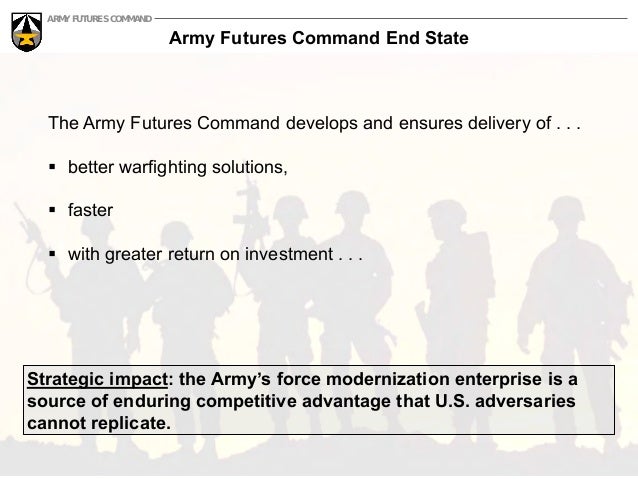 ARMY FUTURES COMMAND

Army Futures Command End State

The Army Futures Command develops and ensures delivery of . . .

▪ better warfighting solutions,

▪ faster

▪ with greater return on investment . . .

Strategic impact: the Army's force modernization enterprise is a source of enduring competitive advantage that U.S. adversaries cannot replicate.